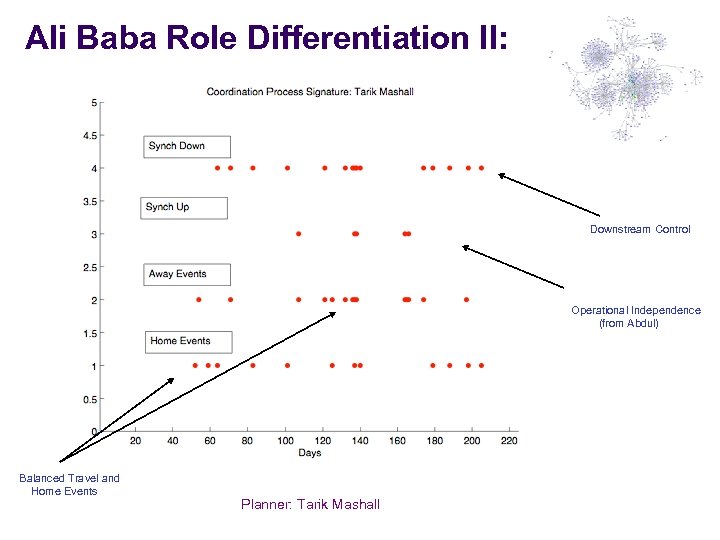 Ali Baba Role Differentiation II:

Coordination Process Signature: Tarik Mashall

5
4.5
4
3.5
3
2.5
2
1.5
1
0.5
0

Synch Down
Synch Up
Away Events
Home Events

20 40 60 80 100 120 140 160 180 200 220
Days

Downstream Control

Operational Independence (from Abdul)

Balanced Travel and Home Events

Planner: Tarik Mashall